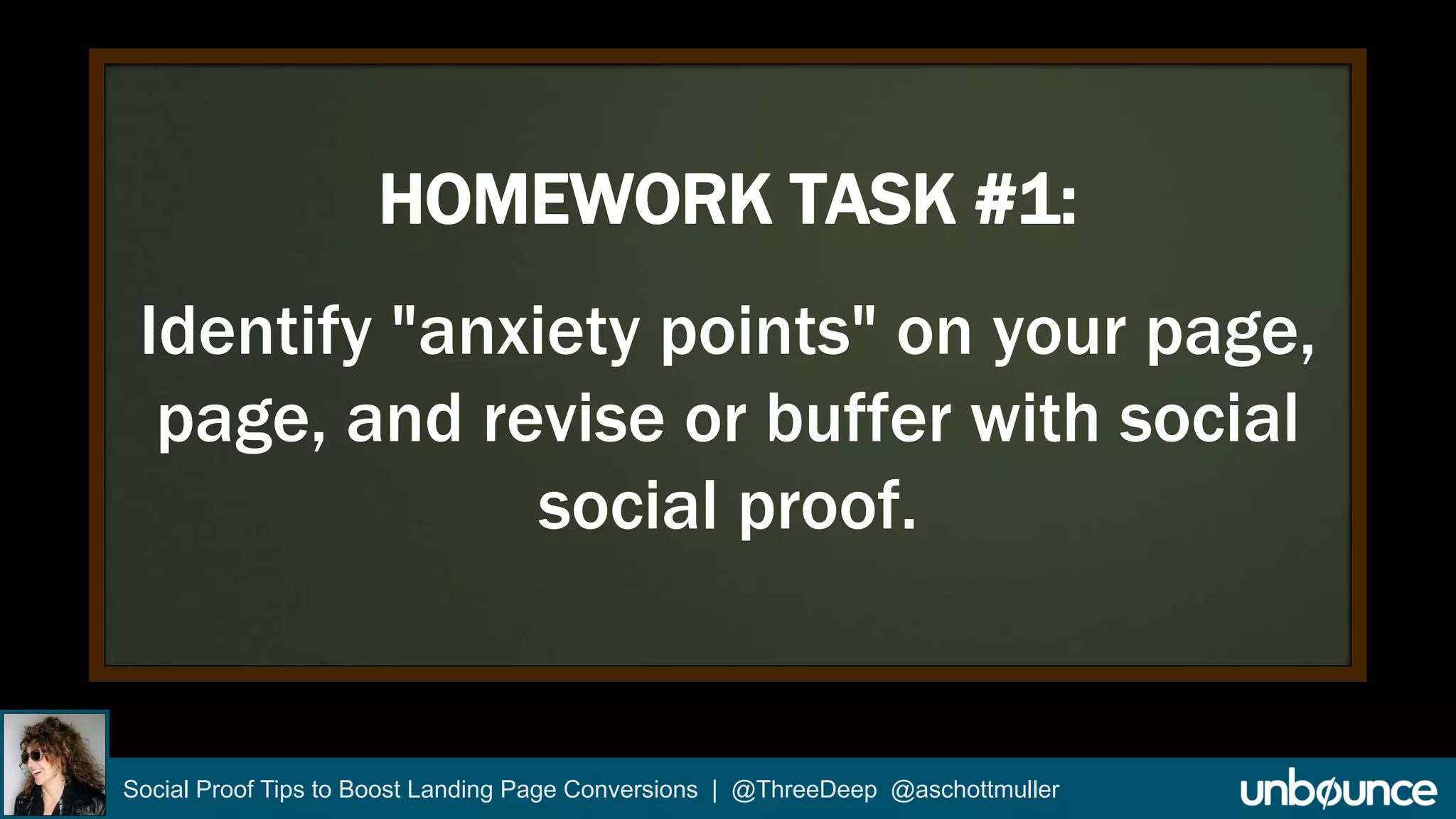 HOMEWORK TASK #1:

Identify "anxiety points" on your page, page, and revise or buffer with social social proof.

Social Proof Tips to Boost Landing Page Conversions | @ThreeDeep @aschottmuller

unbounce